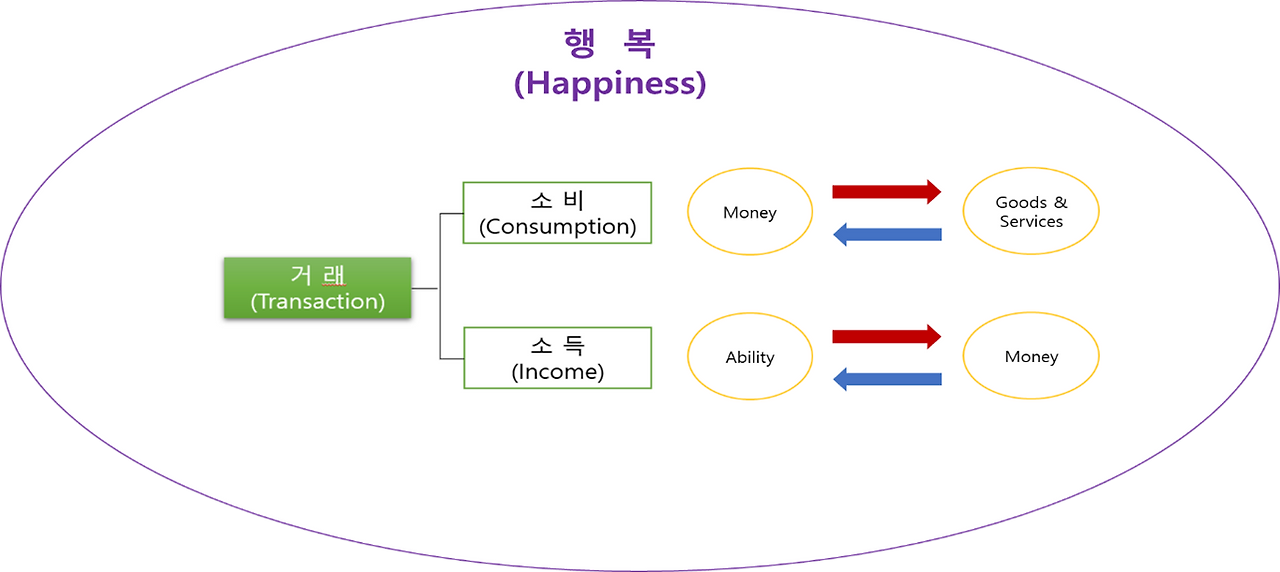 행 복
(Happiness)

거 래
(Transaction)

소 비
(Consumption)

Money

Goods &
Services

소 득
(Income)

Ability

Money